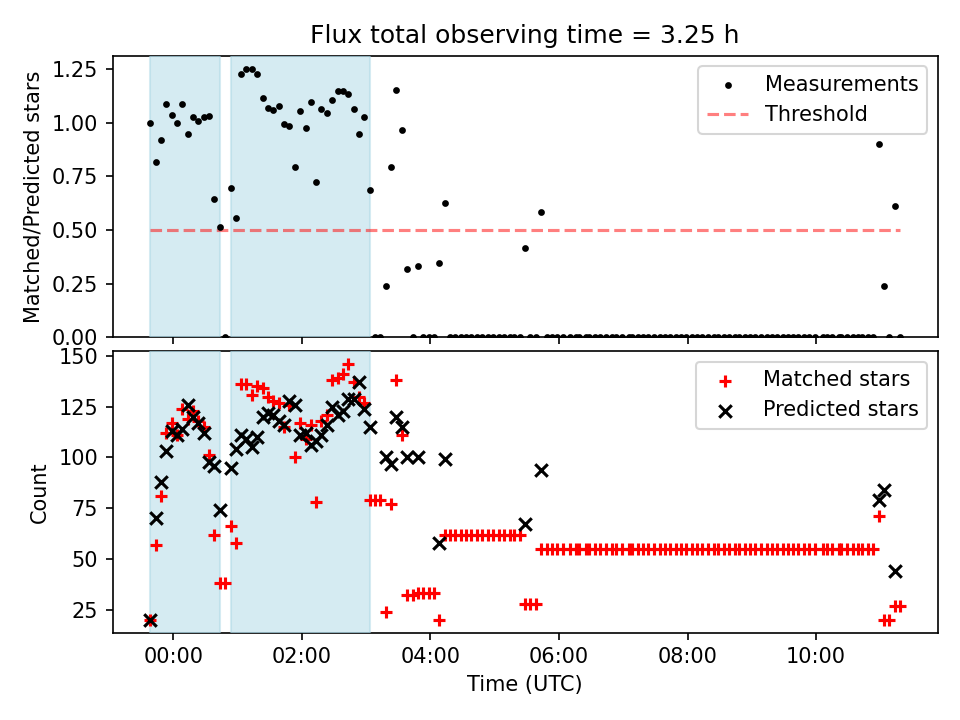 Flux total observing time = 3.25 h

Matched/Predicted stars

1.25
1.00
0.75
0.50
0.25
0.00

Measurements
Threshold

Count

150
125
100
75
50
25

Matched stars
Predicted stars

00:00
02:00
04:00
06:00
08:00
10:00

Time (UTC)